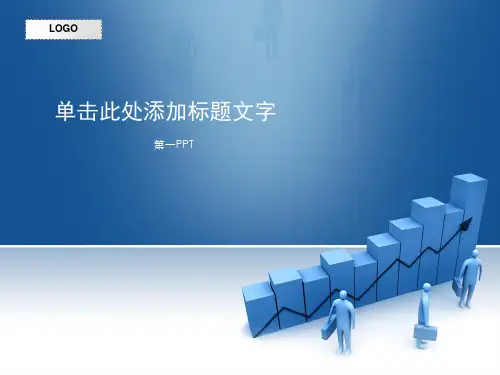 LOGO

单击此处添加标题文字

第一PPT